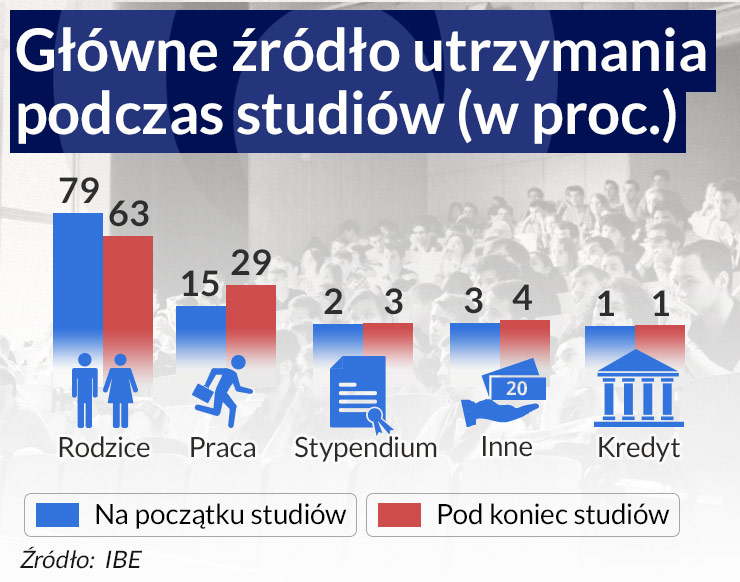 Główne źródło utrzymania podczas studiów (w proc.)

79
63
15
29
2
3
3
4
1
1

20

Rodzice
Praca
Stypendium
Inne
Kredyt

Na początku studiów
Pod koniec studiów

Źródło: IBE